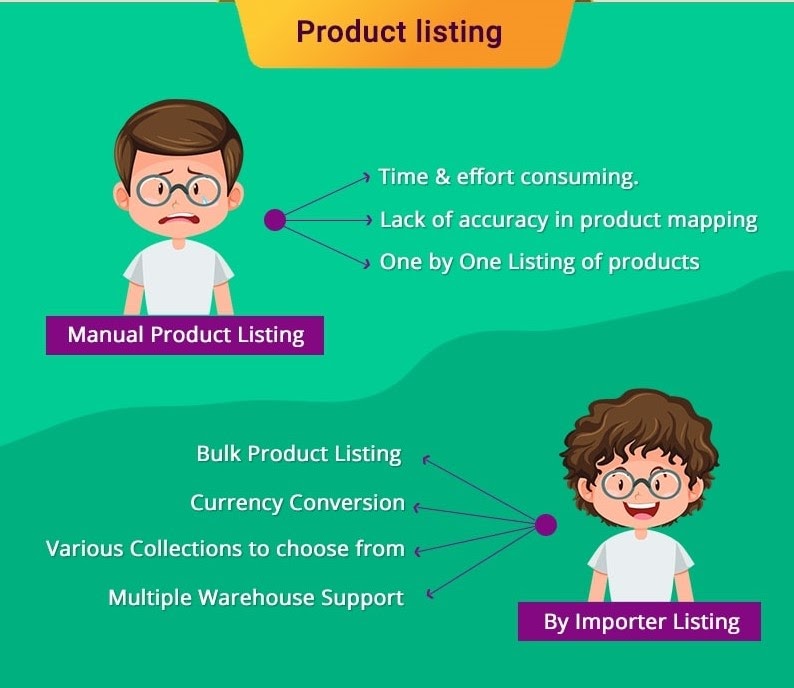 Product listing

Time & effort consuming.

Lack of accuracy in product mapping

One by One Listing of products

Manual Product Listing

Bulk Product Listing

Currency Conversion

Various Collections to choose from

Multiple Warehouse Support

By Importer Listing